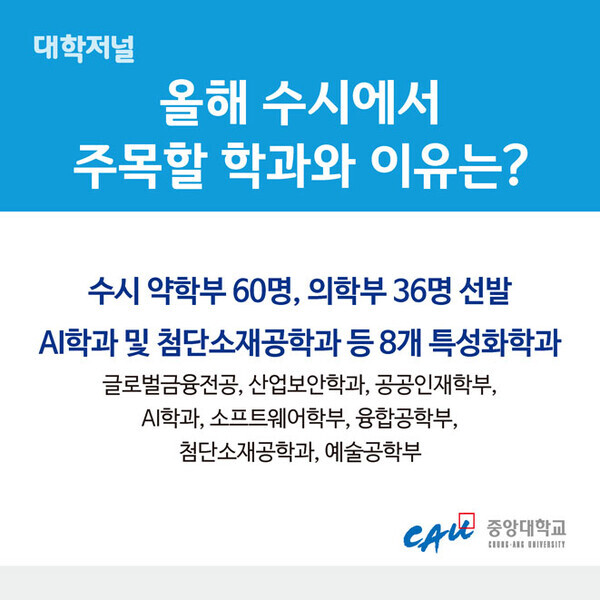 대학저널

올해 수시에서
주목할 학과와 이유는?

수시 약학부 60명, 의학부 36명 선발

AI학과 및 첨단소재공학과 등 8개 특성화학과

글로벌금융전공, 산업보안학과, 공공인재학부, AI학과, 소프트웨어학부, 융합공학부, 첨단소재공학과, 예술공학부

CAU 중앙대학교
CHUNG-ANG UNIVERSITY